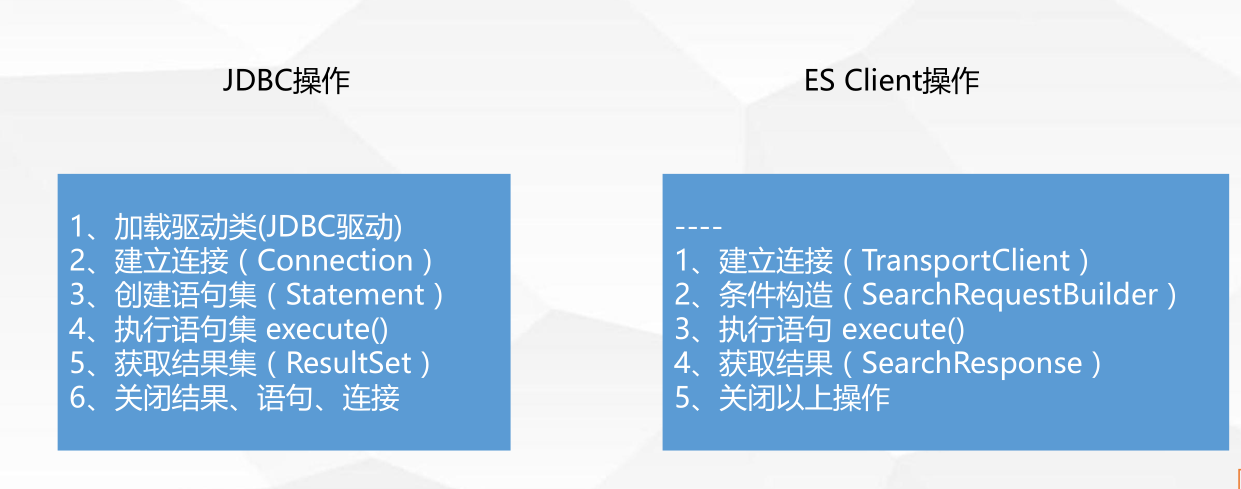 JDBC操作

1、加载驱动类(JDBC驱动)
2、建立连接（Connection）
3、创建语句集（Statement）
4、执行语句集 execute()
5、获取结果集（ResultSet）
6、关闭结果、语句、连接

ES Client操作

----
1、建立连接（TransportClient）
2、条件构造（SearchRequestBuilder）
3、执行语句 execute()
4、获取结果（SearchResponse）
5、关闭以上操作